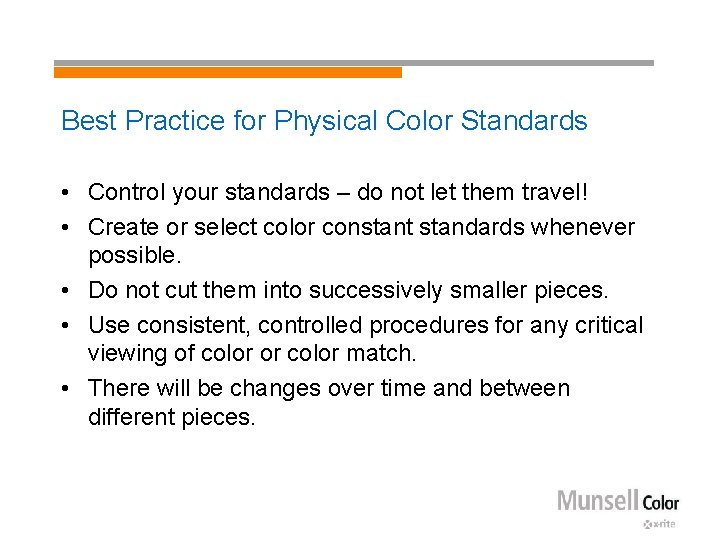 Best Practice for Physical Color Standards

• Control your standards – do not let them travel!
• Create or select color constant standards whenever possible.
• Do not cut them into successively smaller pieces.
• Use consistent, controlled procedures for any critical viewing of color or color match.
• There will be changes over time and between different pieces.

Munsell Color
x-rite